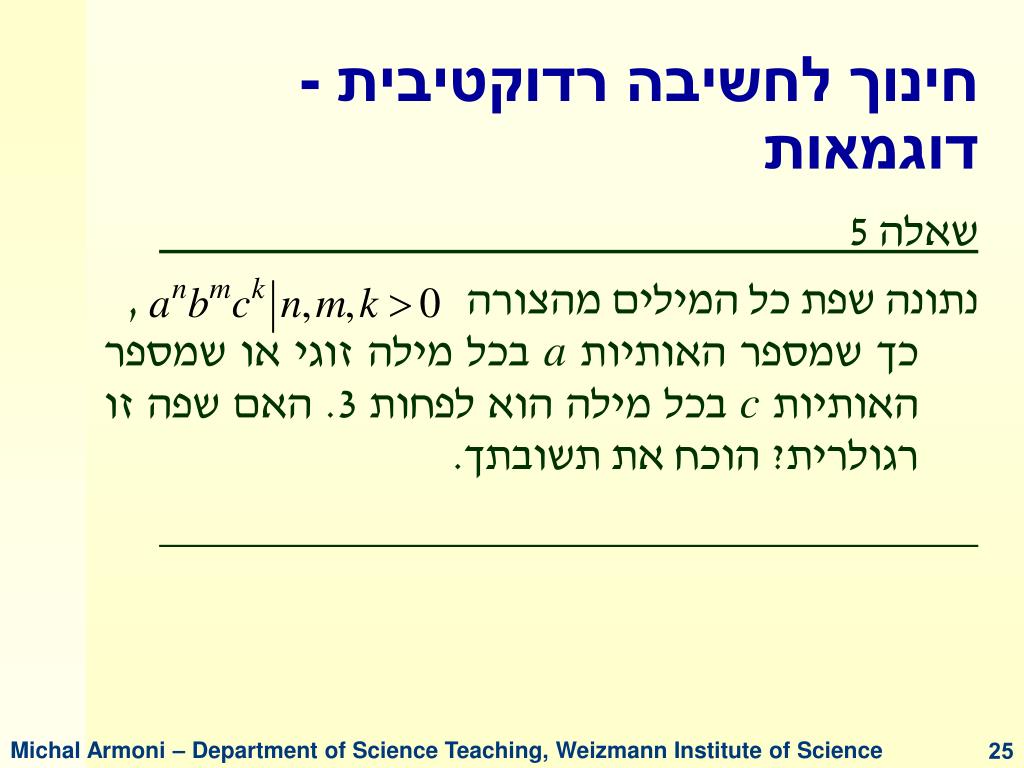 חינוך לחשיבה רדוקטיבית - דוגמאות

שאלה 5

נתונה שפת כל המילים מהצורה $a^n b^m c^k \mid n,m,k>0$ , כך שמספר האותיות $a$ בכל מילה זוגי או שמספר האותיות $c$ בכל מילה הוא לפחות 3. האם שפה זו רגולרית? הוכח את תשובתך.

Michal Armoni – Department of Science Teaching, Weizmann Institute of Science 25